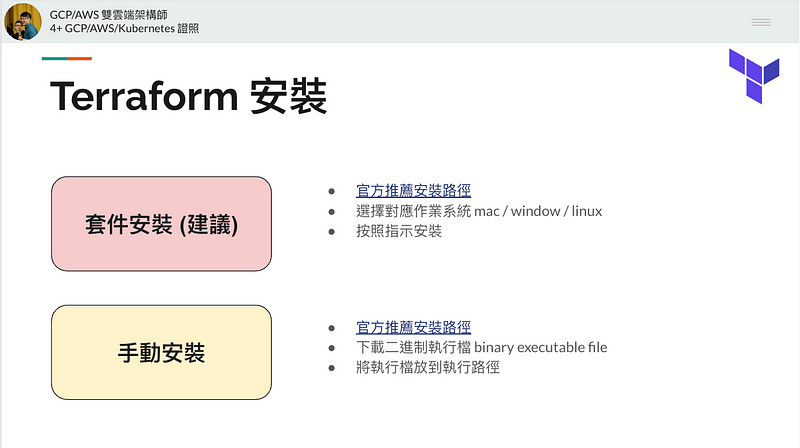 GCP/AWS 雙雲端架構師
4+ GCP/AWS/Kubernetes 證照

Terraform 安裝

套件安裝 (建議)

- 官方推薦安裝路徑
- 選擇對應作業系統 mac / window / linux
- 按照指示安裝

手動安裝

- 官方推薦安裝路徑
- 下載二進制執行檔 binary executable file
- 將執行檔放到執行路徑